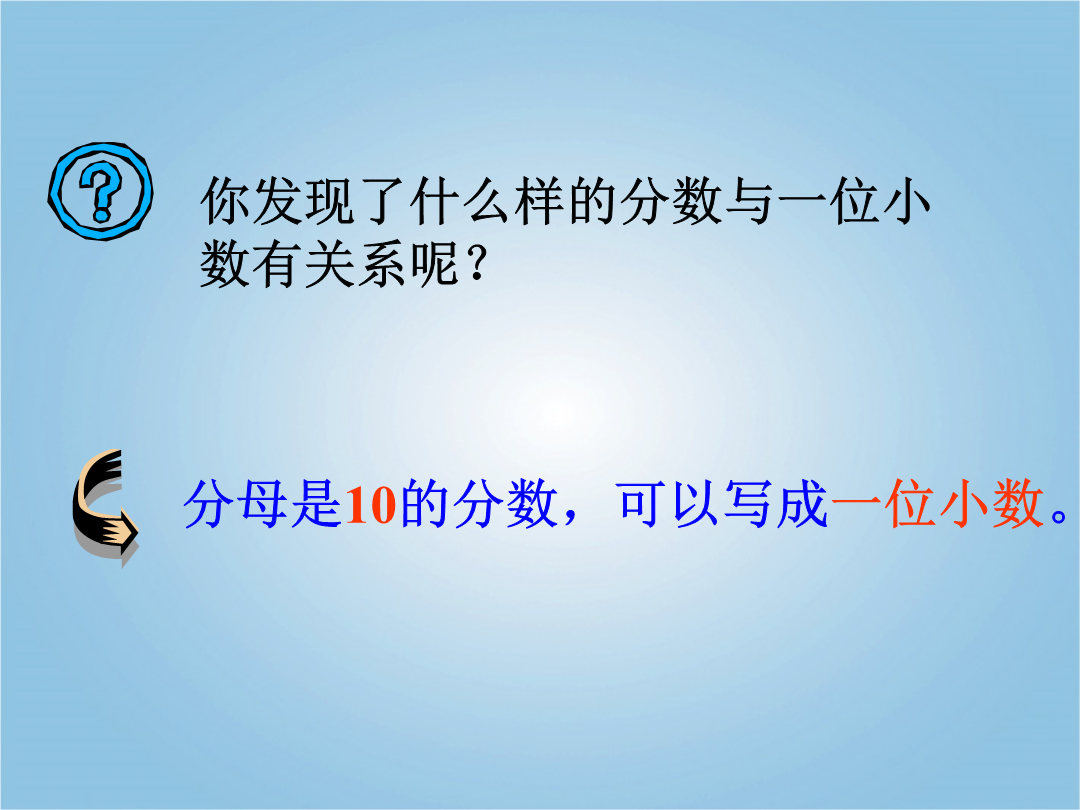 你发现了什么样的分数与一位小数有关系呢？

分母是10的分数，可以写成一位小数。